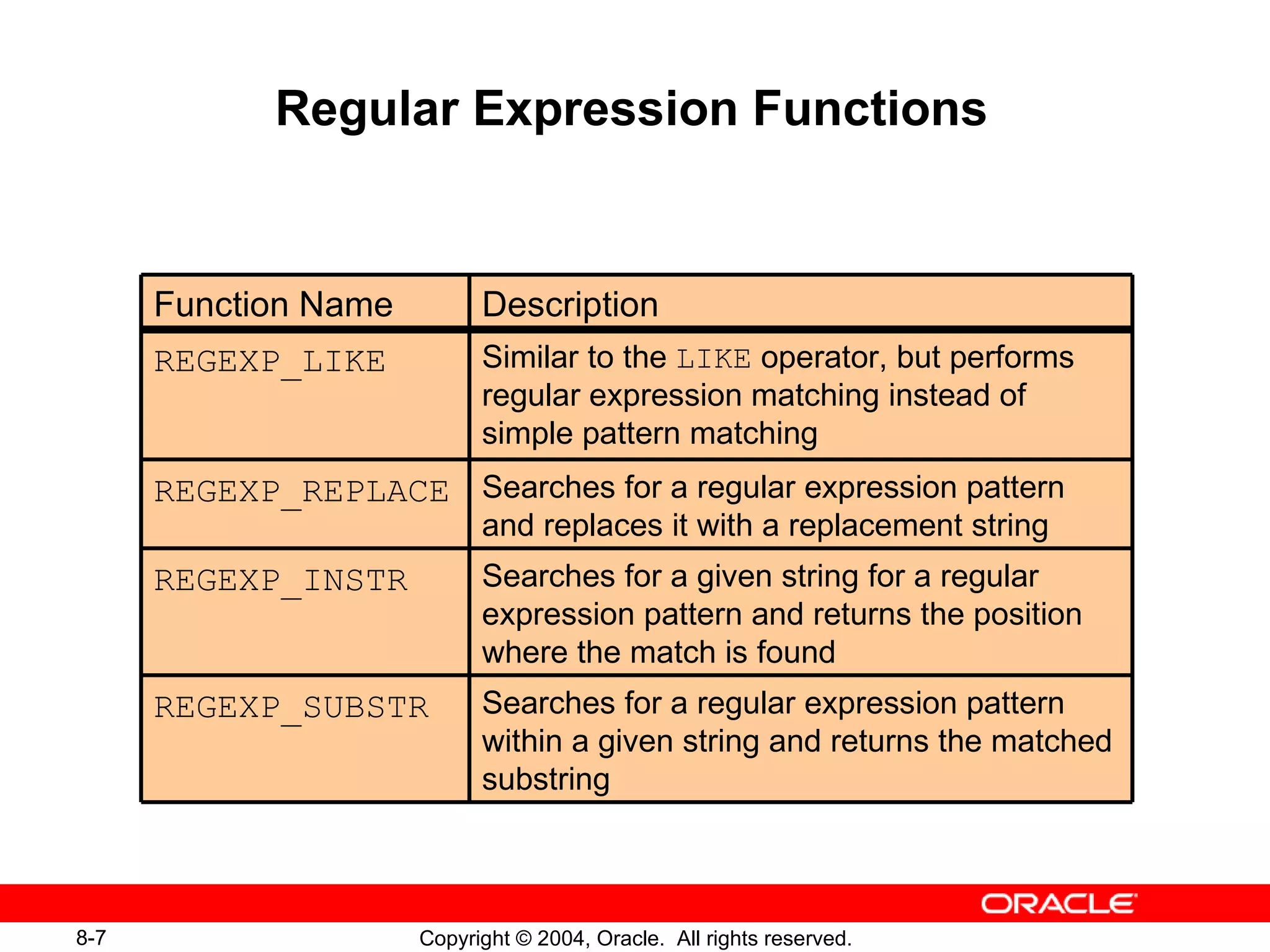 Regular Expression Functions

| Function Name | Description |
|---|---|
| REGEXP_LIKE | Similar to the LIKE operator, but performs regular expression matching instead of simple pattern matching |
| REGEXP_REPLACE | Searches for a regular expression pattern and replaces it with a replacement string |
| REGEXP_INSTR | Searches for a given string for a regular expression pattern and returns the position where the match is found |
| REGEXP_SUBSTR | Searches for a regular expression pattern within a given string and returns the matched substring |

ORACLE

8-7

Copyright © 2004, Oracle. All rights reserved.